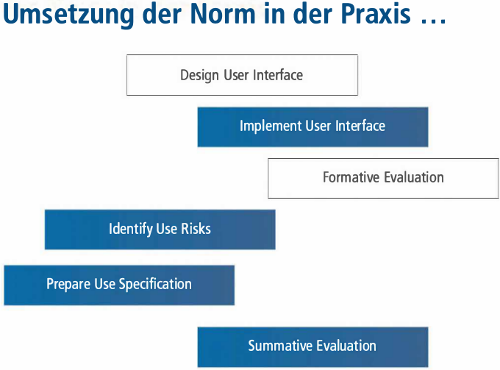 Umsetzung der Norm in der Praxis …

Design User Interface

Implement User Interface

Formative Evaluation

Identify Use Risks

Prepare Use Specification

Summative Evaluation